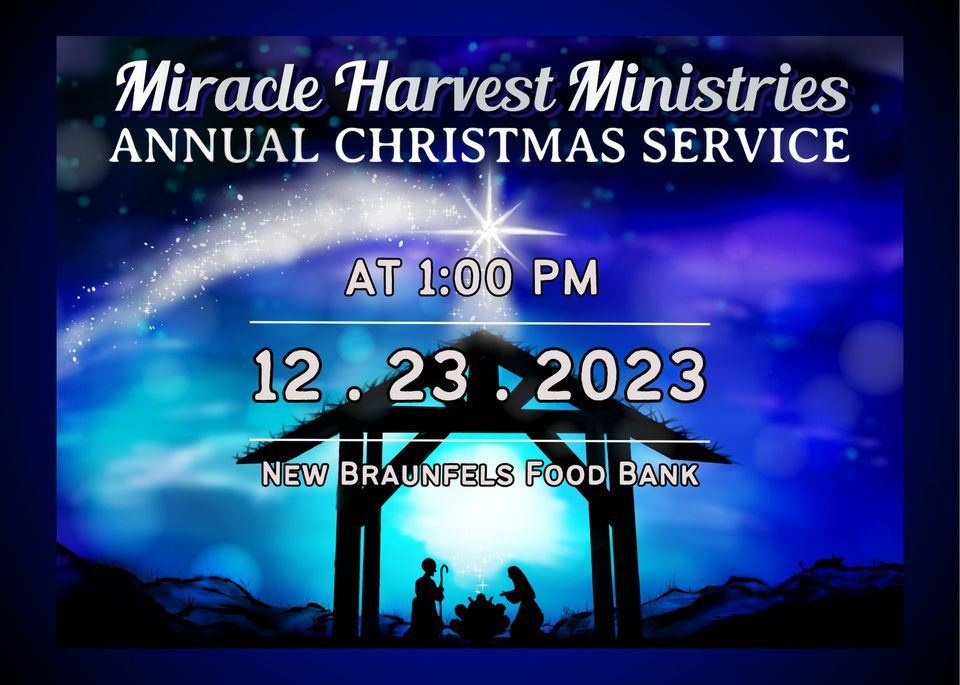 Miracle Harvest Ministries
ANNUAL CHRISTMAS SERVICE

AT 1:00 PM

12 . 23 . 2023

NEW BRAUNFELS FOOD BANK